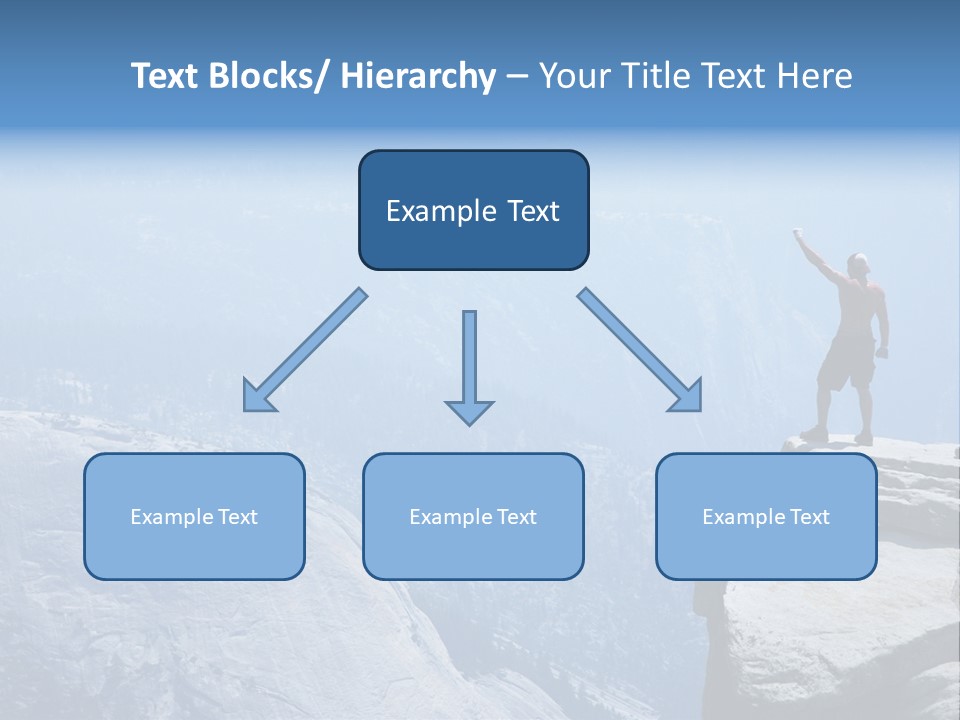 Text Blocks/ Hierarchy – Your Title Text Here

Example Text

Example Text

Example Text

Example Text